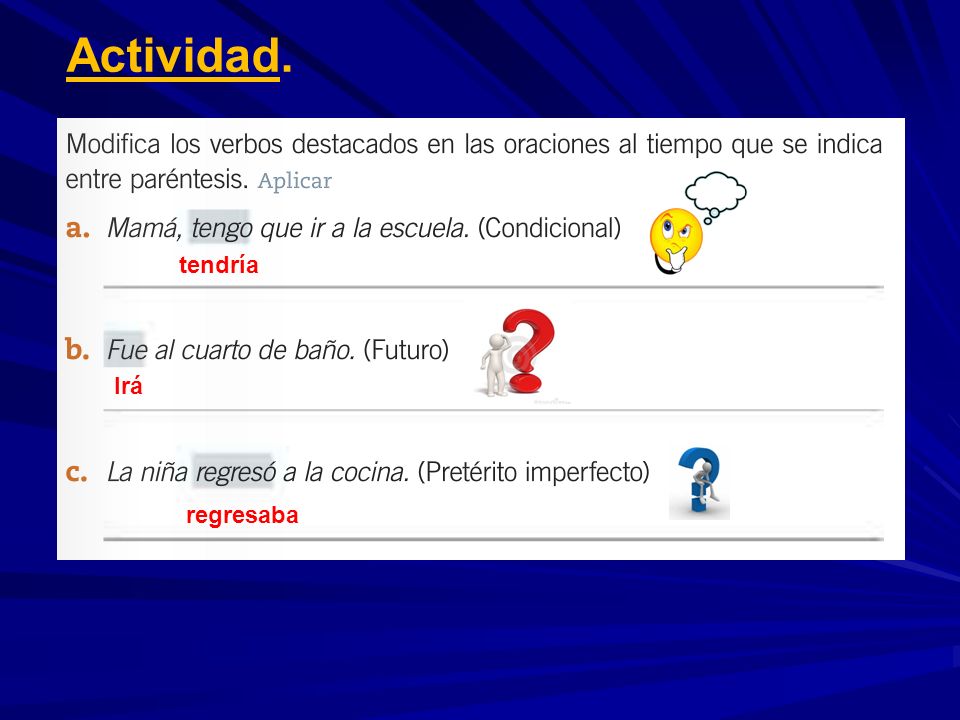 Actividad.

Modifica los verbos destacados en las oraciones al tiempo que se indica entre paréntesis. Aplicar

a. Mamá, tengo que ir a la escuela. (Condicional)
tendría

b. Fue al cuarto de baño. (Futuro)
Irá

c. La niña regresó a la cocina. (Pretérito imperfecto)
regresaba